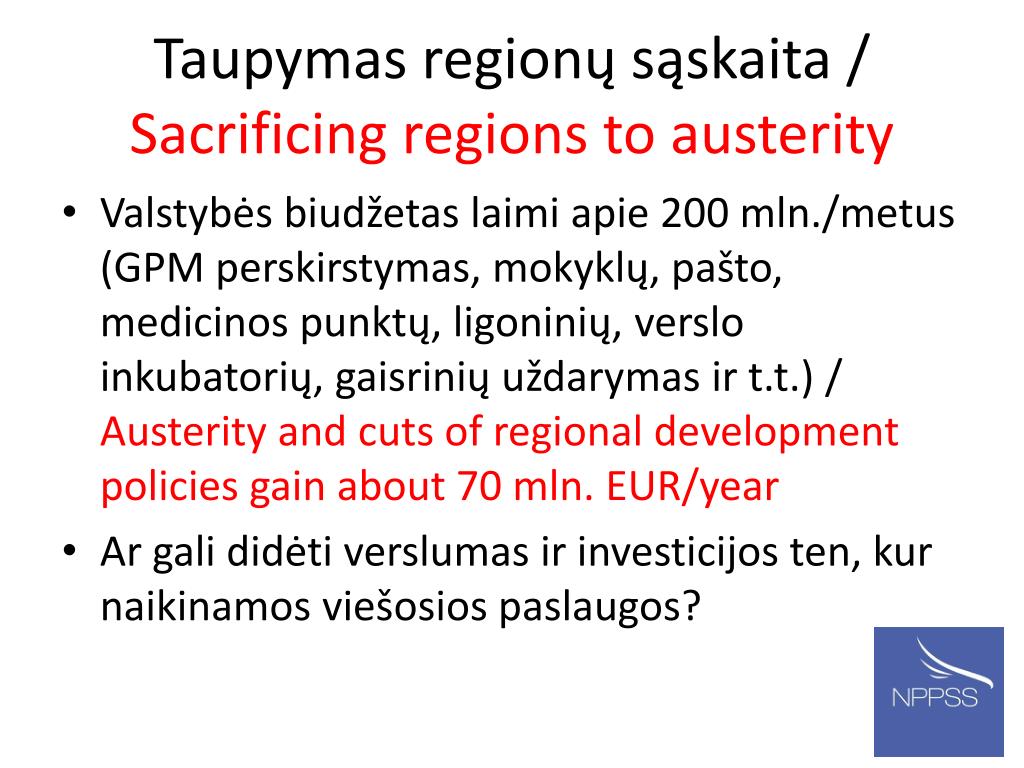 Taupymas regionų sąskaita /
Sacrificing regions to austerity

• Valstybės biudžetas laimi apie 200 mln./metus (GPM perskirstymas, mokyklų, pašto, medicinos punktų, ligoninių, verslo inkubatorių, gaisrinių uždarymas ir t.t.) / Austerity and cuts of regional development policies gain about 70 mln. EUR/year
• Ar gali didėti verslumas ir investicijos ten, kur naikinamos viešosios paslaugos?

NPPSS